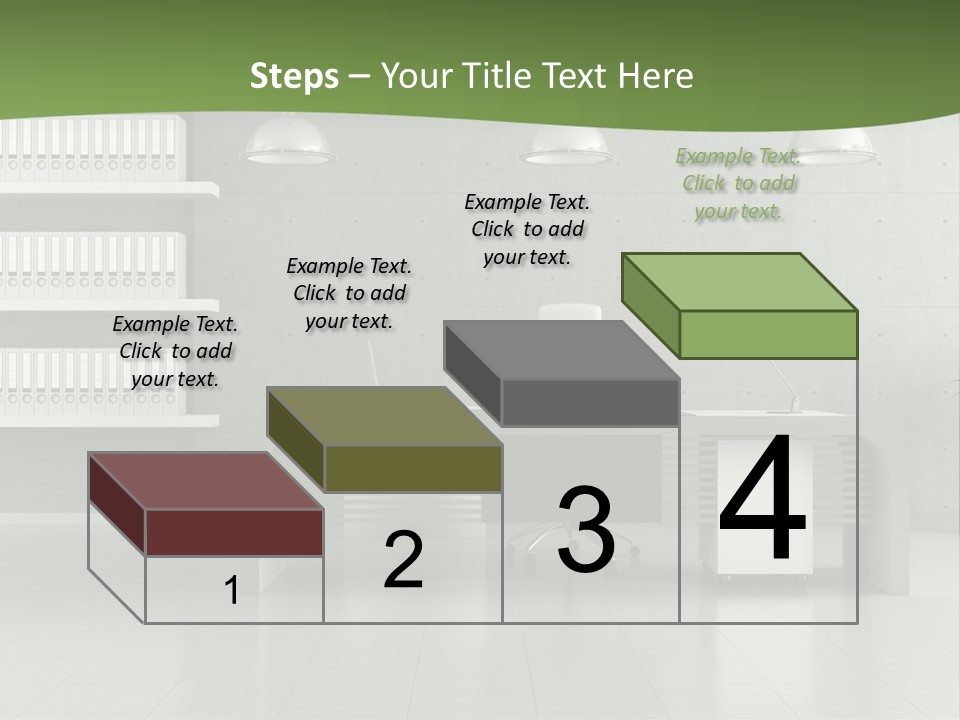 Steps – Your Title Text Here

Example Text. Click to add your text.

Example Text. Click to add your text.

Example Text. Click to add your text.

Example Text. Click to add your text.

1

2

3

4